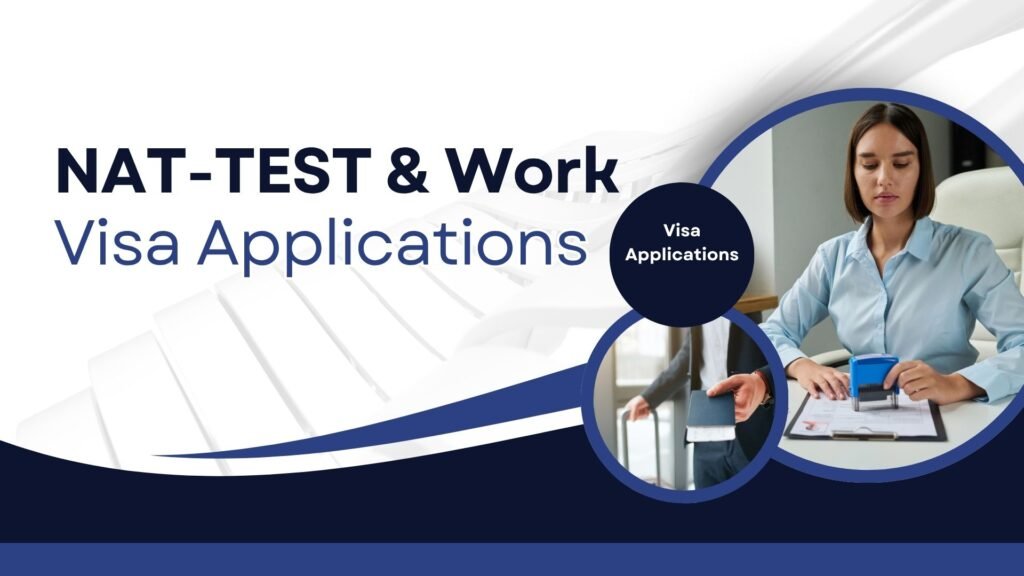 NAT-TEST & Work Visa Applications

Visa Applications